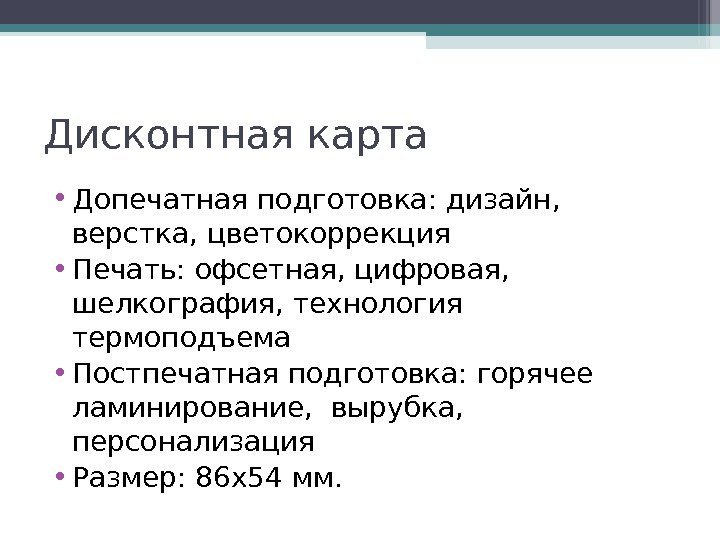 Дисконтная карта

• Допечатная подготовка: дизайн, верстка, цветокоррекция
• Печать: офсетная, цифровая, шелкография, технология термоподъема
• Постпечатная подготовка: горячее ламинирование,  вырубка, персонализация
• Размер: 86х54 мм.